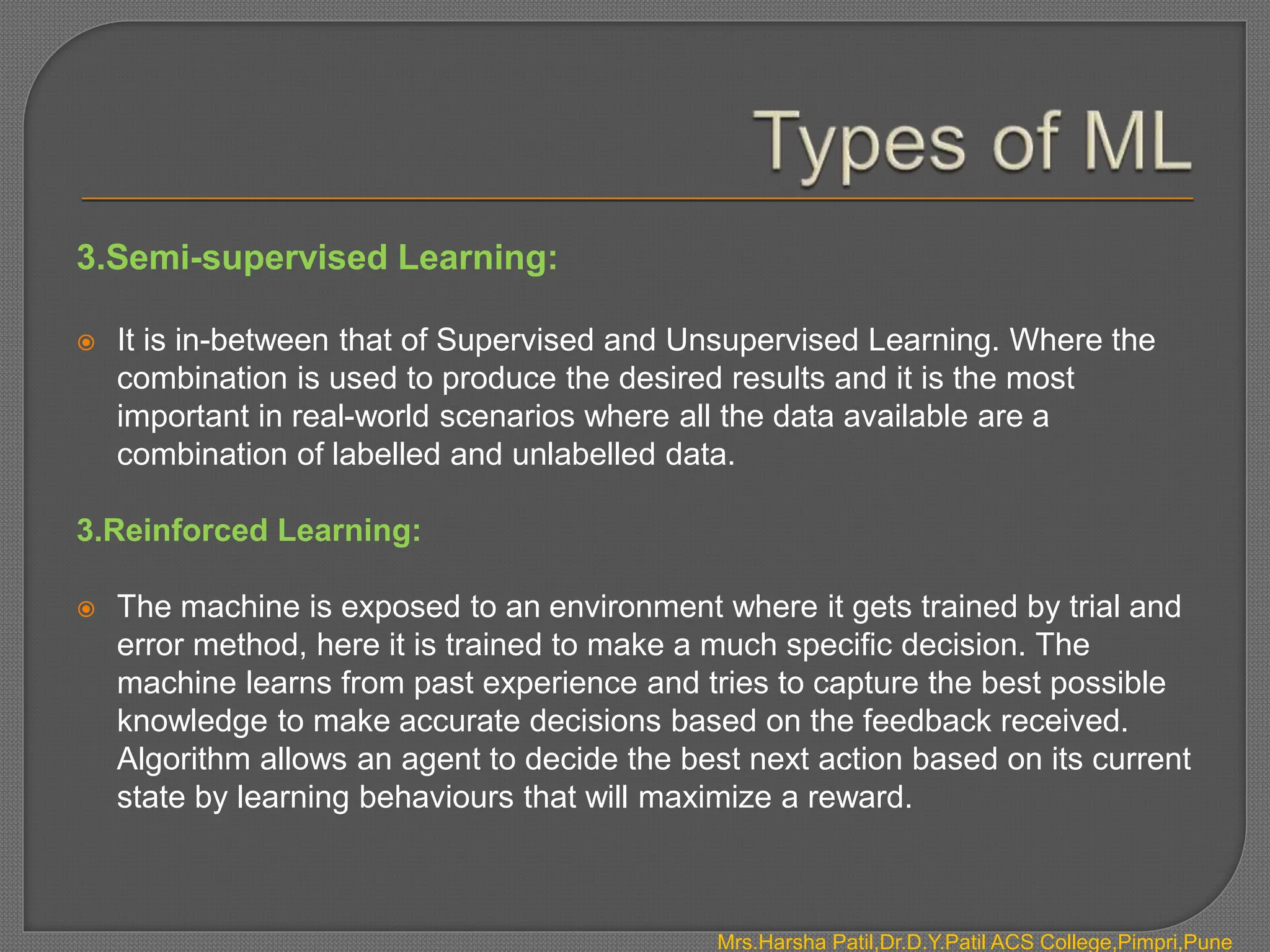 Types of ML

3.Semi-supervised Learning:

It is in-between that of Supervised and Unsupervised Learning. Where the combination is used to produce the desired results and it is the most important in real-world scenarios where all the data available are a combination of labelled and unlabelled data.

3.Reinforced Learning:

The machine is exposed to an environment where it gets trained by trial and error method, here it is trained to make a much specific decision. The machine learns from past experience and tries to capture the best possible knowledge to make accurate decisions based on the feedback received. Algorithm allows an agent to decide the best next action based on its current state by learning behaviours that will maximize a reward.

Mrs.Harsha Patil,Dr.D.Y.Patil ACS College,Pimpri,Pune